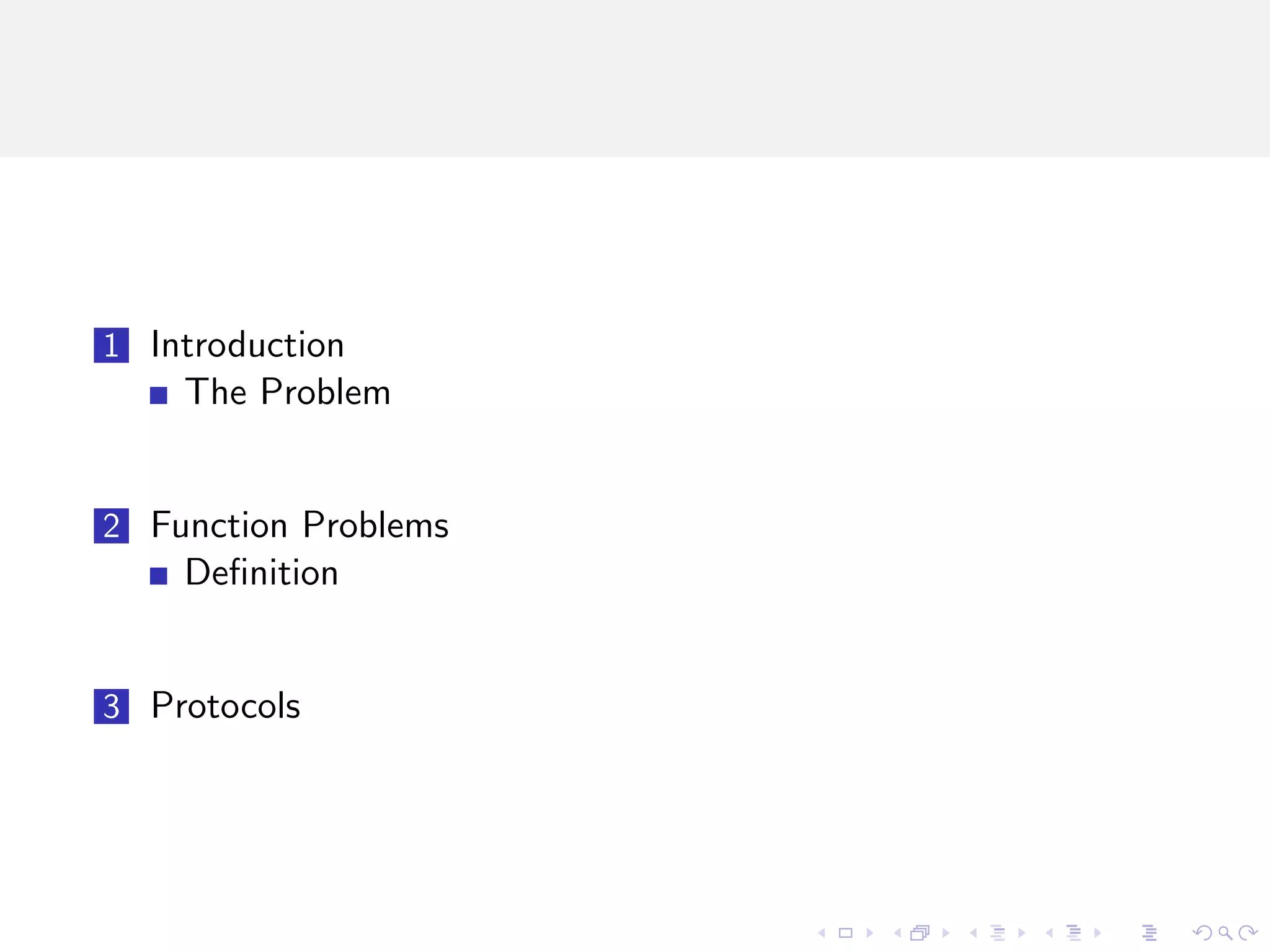 1 Introduction
The Problem

2 Function Problems
Definition

3 Protocols